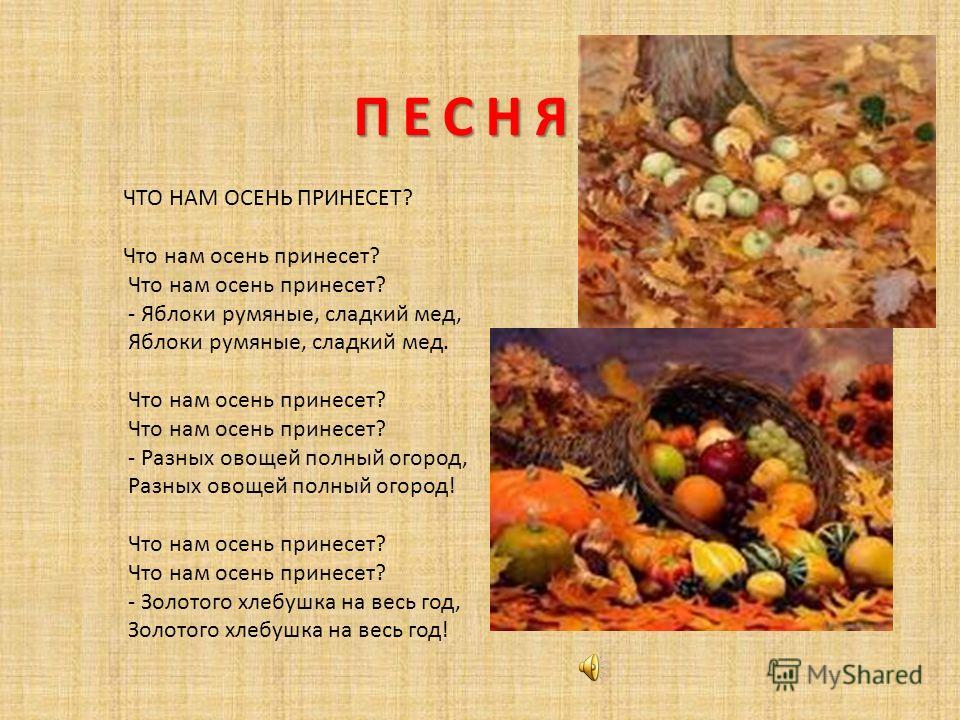 П Е С Н Я

ЧТО НАМ ОСЕНЬ ПРИНЕСЕТ?

Что нам осень принесет?
Что нам осень принесет?
- Яблоки румяные, сладкий мед,
Яблоки румяные, сладкий мед.

Что нам осень принесет?
Что нам осень принесет?
- Разных овощей полный огород,
Разных овощей полный огород!

Что нам осень принесет?
Что нам осень принесет?
- Золотого хлебушка на весь год,
Золотого хлебушка на весь год!

MyShared